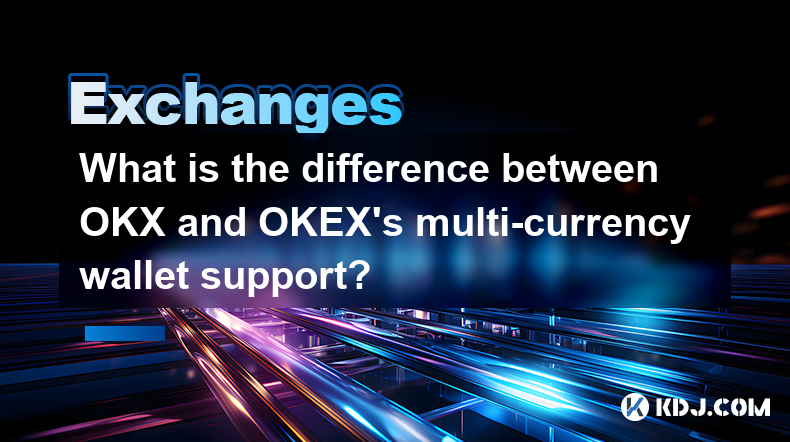 Exchanges

What is the difference between OKX and OKEX's multi-currency wallet support?

KDJ.COM